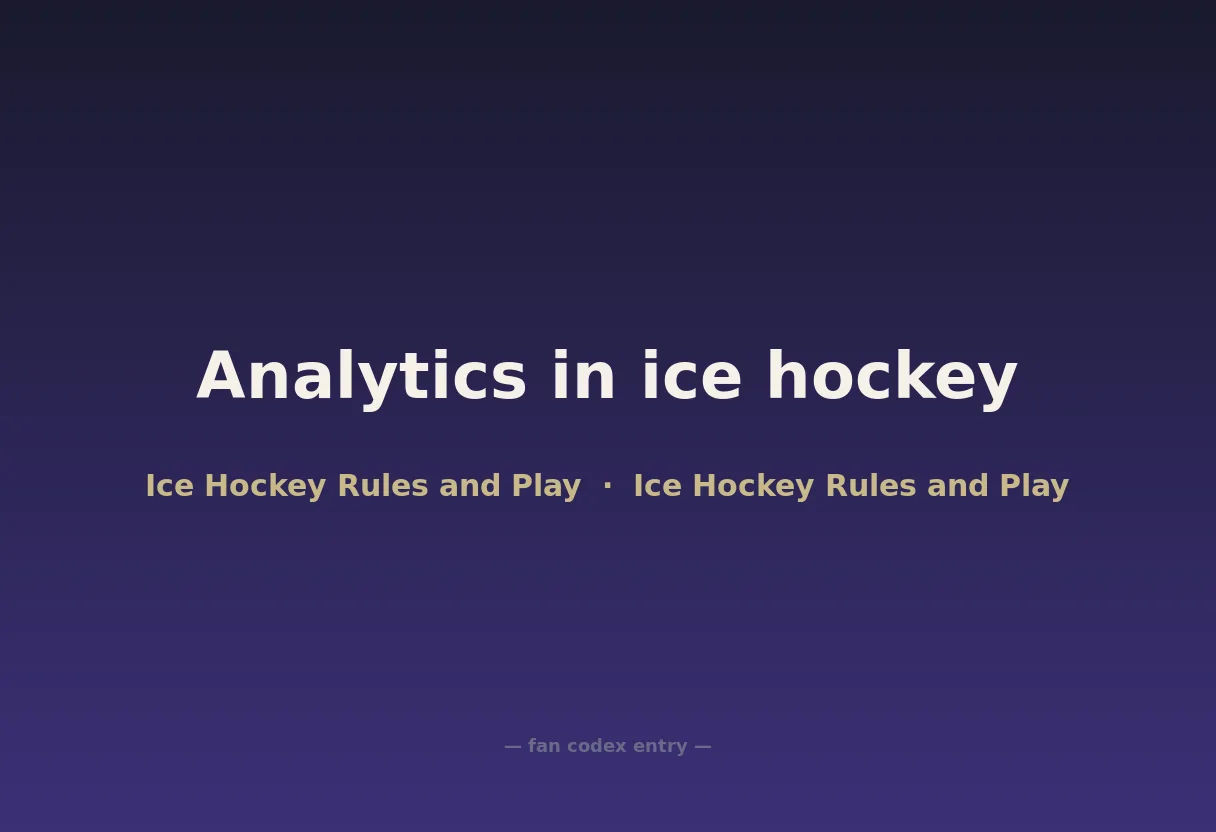 Analytics in ice hockey

Ice Hockey Rules and Play · Ice Hockey Rules and Play

— fan codex entry —